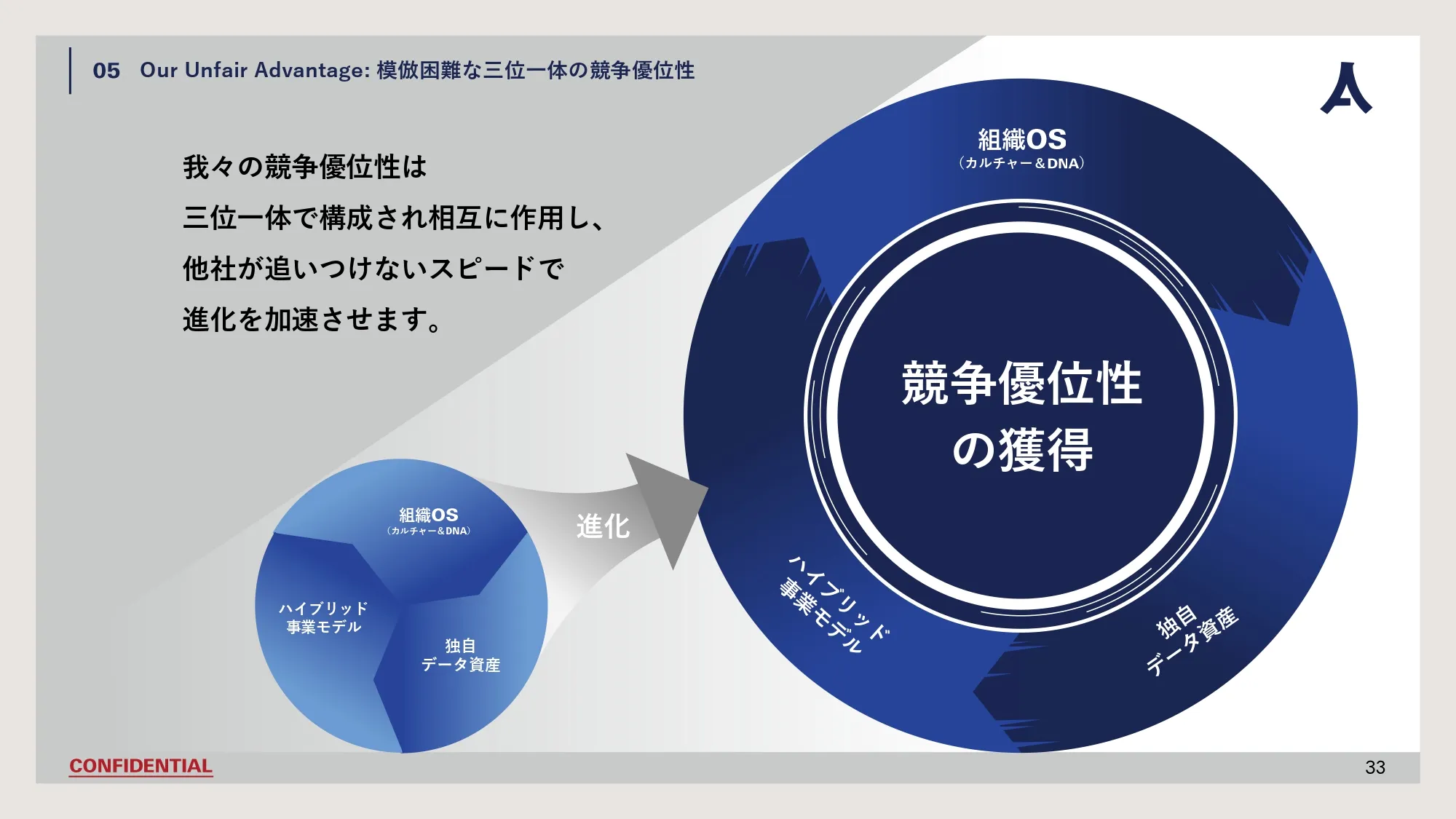 05 Our Unfair Advantage: 模倣困難な三位一体の競争優位性

我々の競争優位性は
三位一体で構成され相互に作用し、
他社が追いつけないスピードで
進化を加速させます。

組織OS
（カルチャー＆DNA）

ハイブリッド
事業モデル

独自
データ資産

進化

組織OS
（カルチャー＆DNA）

競争優位性
の獲得

ハイブリッド
事業モデル

独自
データ資産

CONFIDENTIAL

33